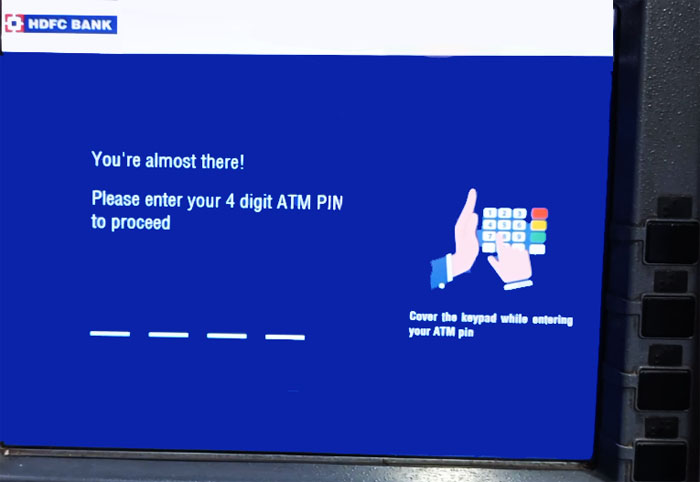 HDFC BANK

You're almost there!

Please enter your 4 digit ATM PIN to proceed

1 2 3
4 5 6
7 8 9

Cover the keypad while entering your ATM pin